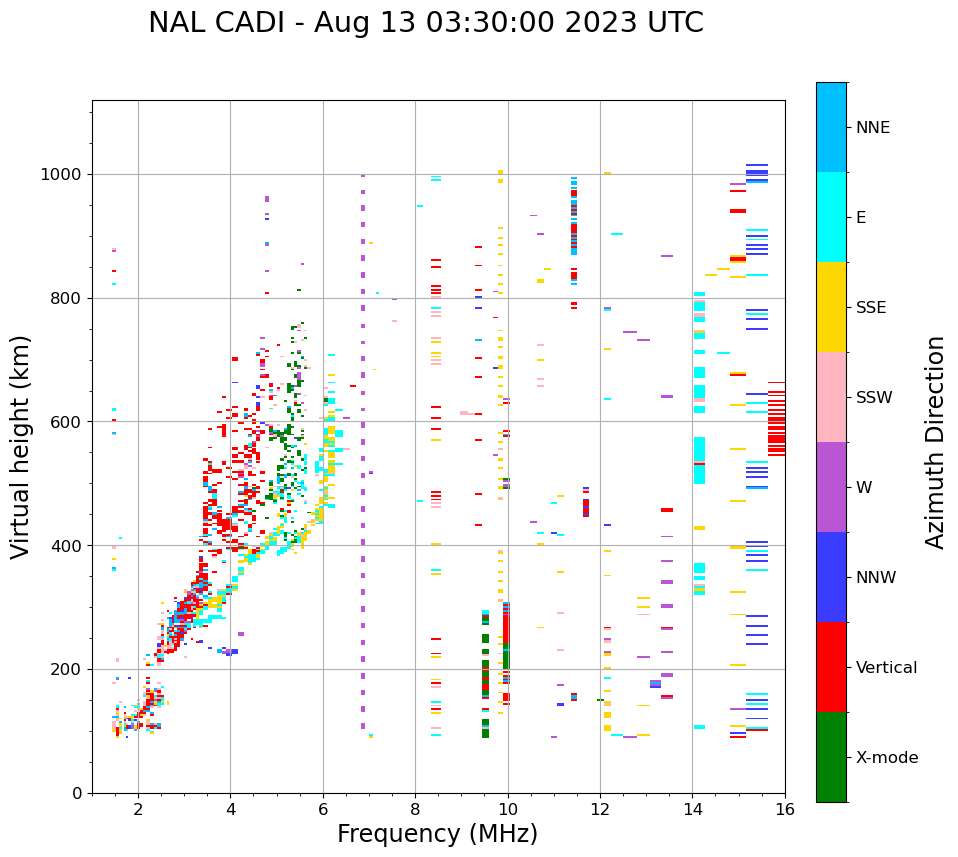 NAL CADI - Aug 13 03:30:00 2023 UTC

Virtual height (km)

1000
800
600
400
200
0

2
4
6
8
10
12
14
16

Frequency (MHz)

NNE
E
SSE
SSW
W
NNW
Vertical
X-mode

Azimuth Direction